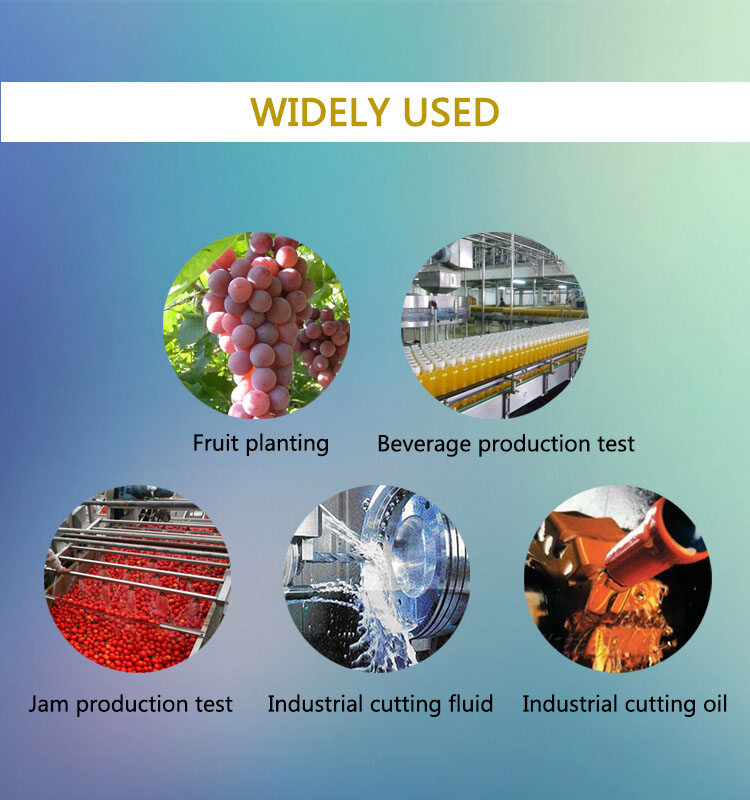 WIDELY USED

Fruit planting

Beverage production test

Jam production test

Industrial cutting fluid

Industrial cutting oil